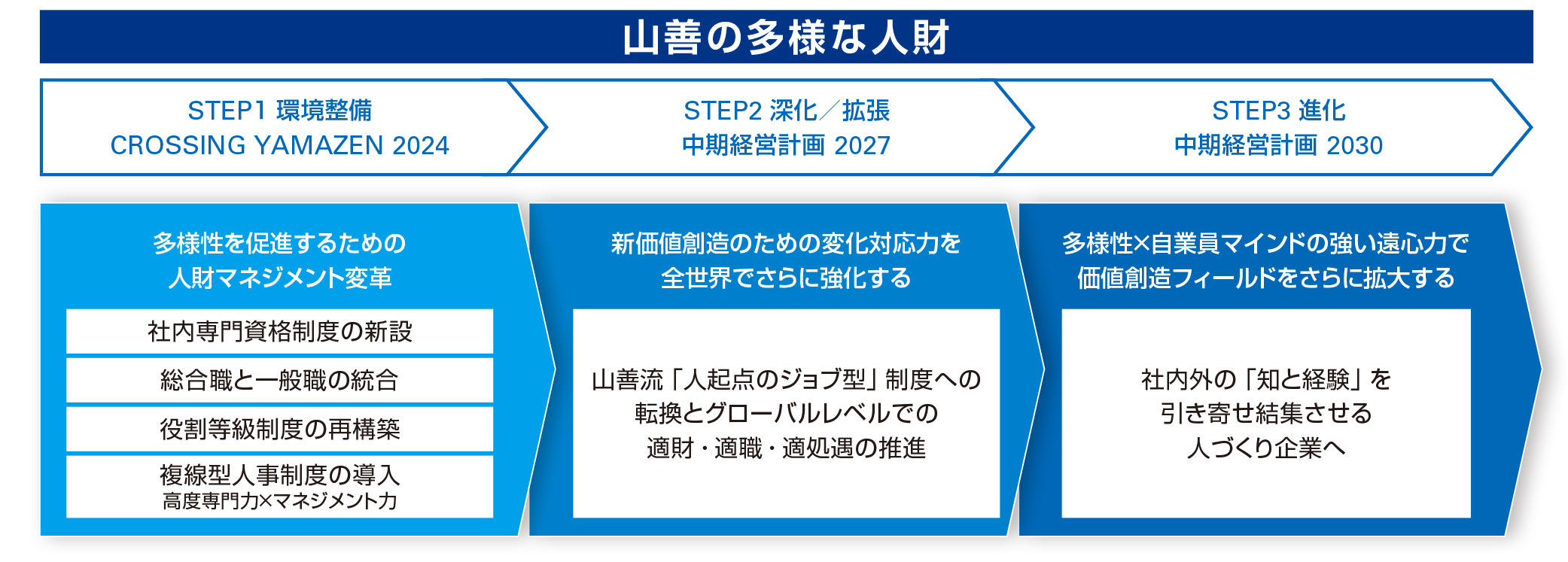 山善の多様な人財

STEP1 環境整備
CROSSING YAMAZEN 2024

STEP2 深化／拡張
中期経営計画 2027

STEP3 進化
中期経営計画 2030

多様性を促進するための
人財マネジメント変革

社内専門資格制度の新設

総合職と一般職の統合

役割等級制度の再構築

複線型人事制度の導入
高度専門力×マネジメント力

新価値創造のための変化対応力を
全世界でさらに強化する

山善流「人起点のジョブ型」制度への
転換とグローバルレベルでの
適財・適職・適処遇の推進

多様性×自業員マインドの強い遠心力で
価値創造フィールドをさらに拡大する

社内外の「知と経験」を
引き寄せ結集させる
人づくり企業へ